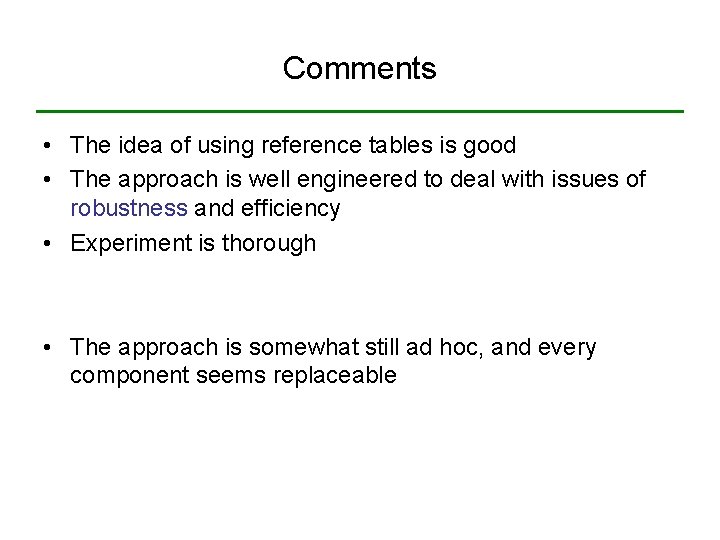 Comments

• The idea of using reference tables is good
• The approach is well engineered to deal with issues of robustness and efficiency
• Experiment is thorough

• The approach is somewhat still ad hoc, and every component seems replaceable